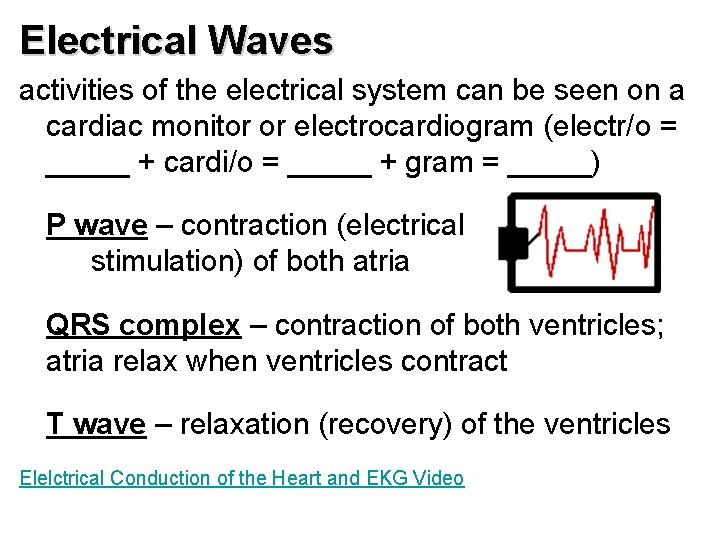 Electrical Waves

activities of the electrical system can be seen on a cardiac monitor or electrocardiogram (electr/o = _____ + cardi/o = _____ + gram = _____)

P wave – contraction (electrical stimulation) of both atria

QRS complex – contraction of both ventricles; atria relax when ventricles contract

T wave – relaxation (recovery) of the ventricles

Elelctrical Conduction of the Heart and EKG Video